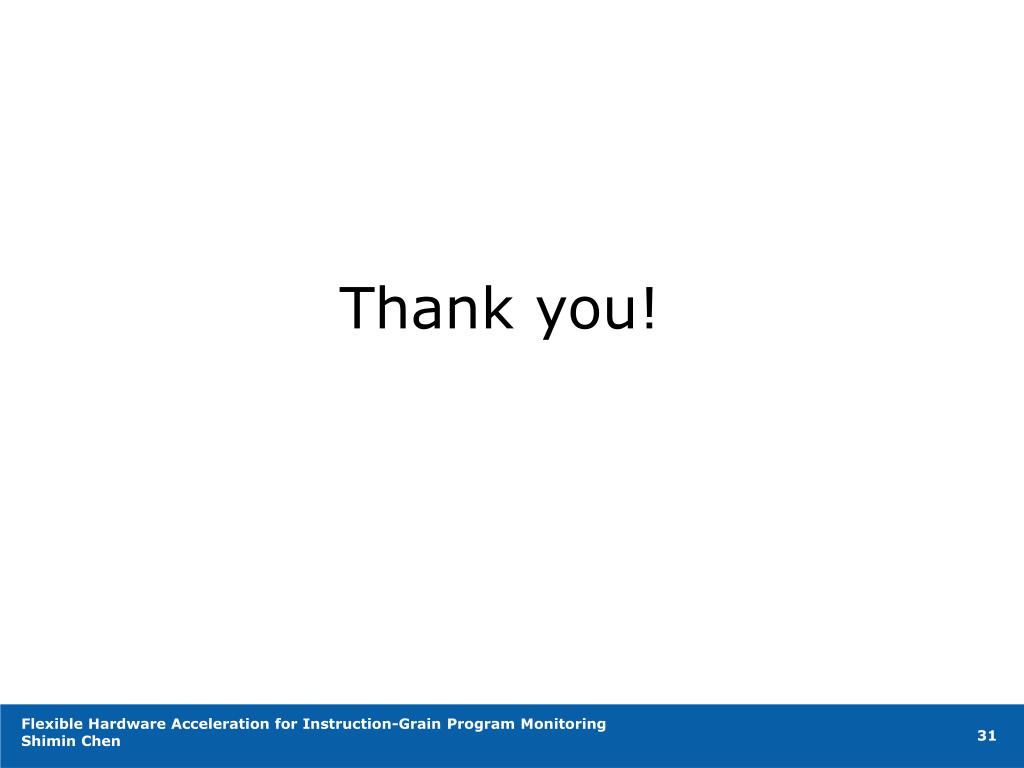 Thank you!

Flexible Hardware Acceleration for Instruction-Grain Program Monitoring
Shimin Chen

31